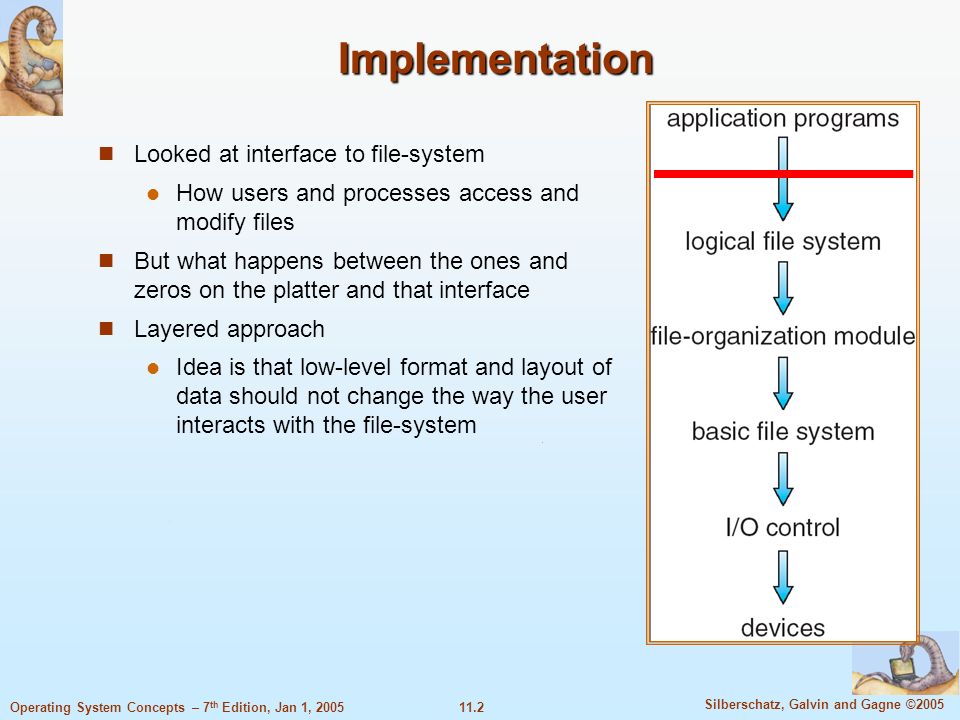 Implementation

Looked at interface to file-system

How users and processes access and modify files

But what happens between the ones and zeros on the platter and that interface

Layered approach

Idea is that low-level format and layout of data should not change the way the user interacts with the file-system

application programs

logical file system

file-organization module

basic file system

I/O control

devices

Operating System Concepts – 7$^{th}$ Edition, Jan 1, 2005

11.2

Silberschatz, Galvin and Gagne ©2005